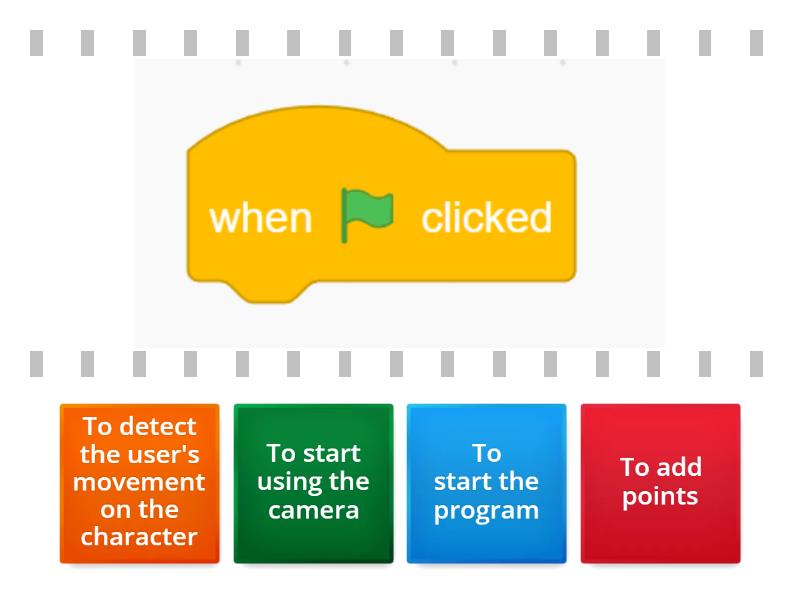 when clicked

To detect the user's movement on the character

To start using the camera

To start the program

To add points